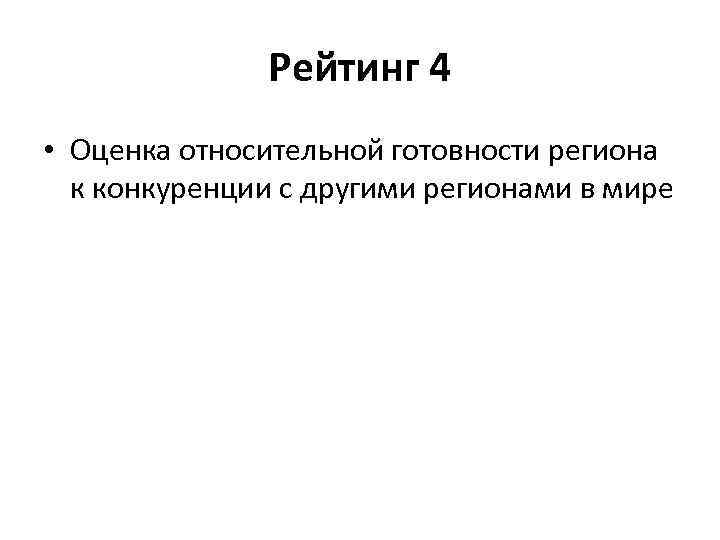 Рейтинг 4

• Оценка относительной готовности региона к конкуренции с другими регионами в мире